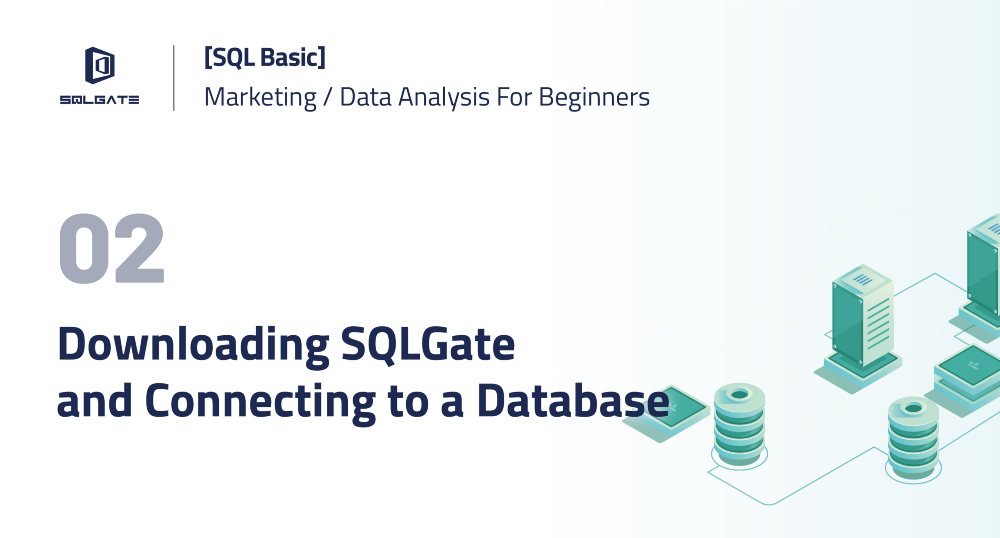 SQLGATE

[SQL Basic]
Marketing / Data Analysis For Beginners

02

Downloading SQLGate and Connecting to a Database